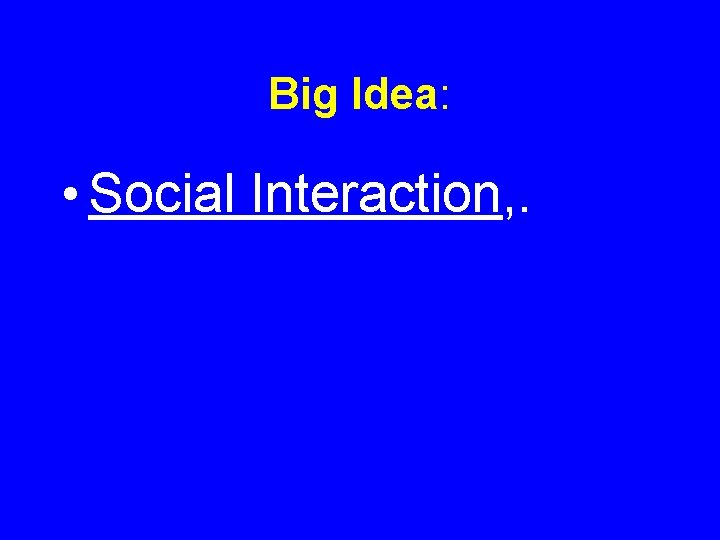 Big Idea:

• Social Interaction,.